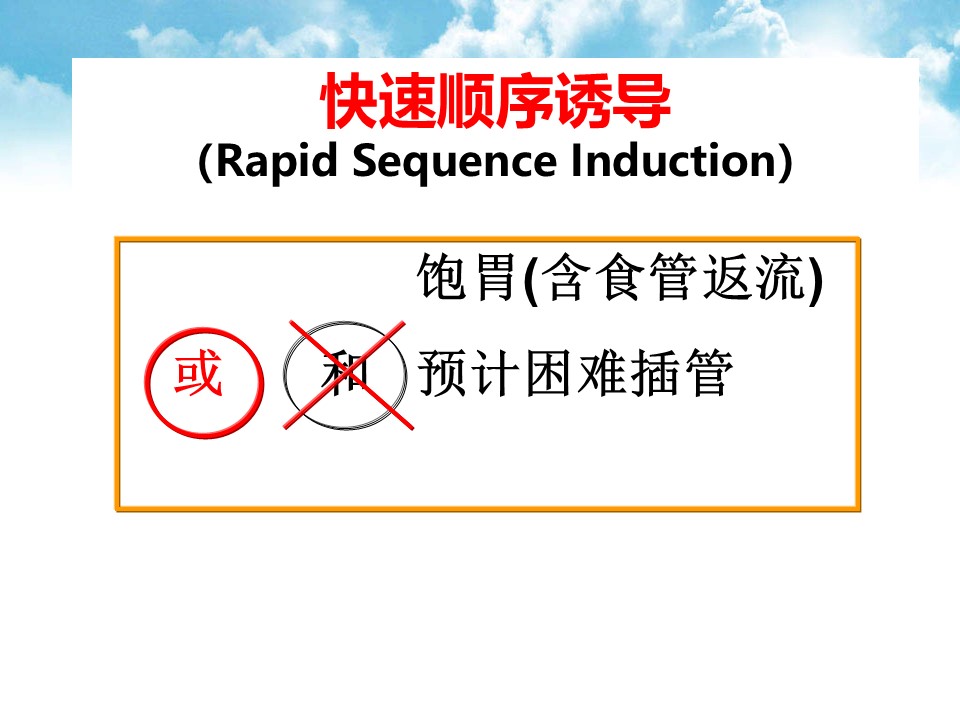 快速顺序诱导
(Rapid Sequence Induction)

饱胃(含食管返流)

或 和 预计困难插管